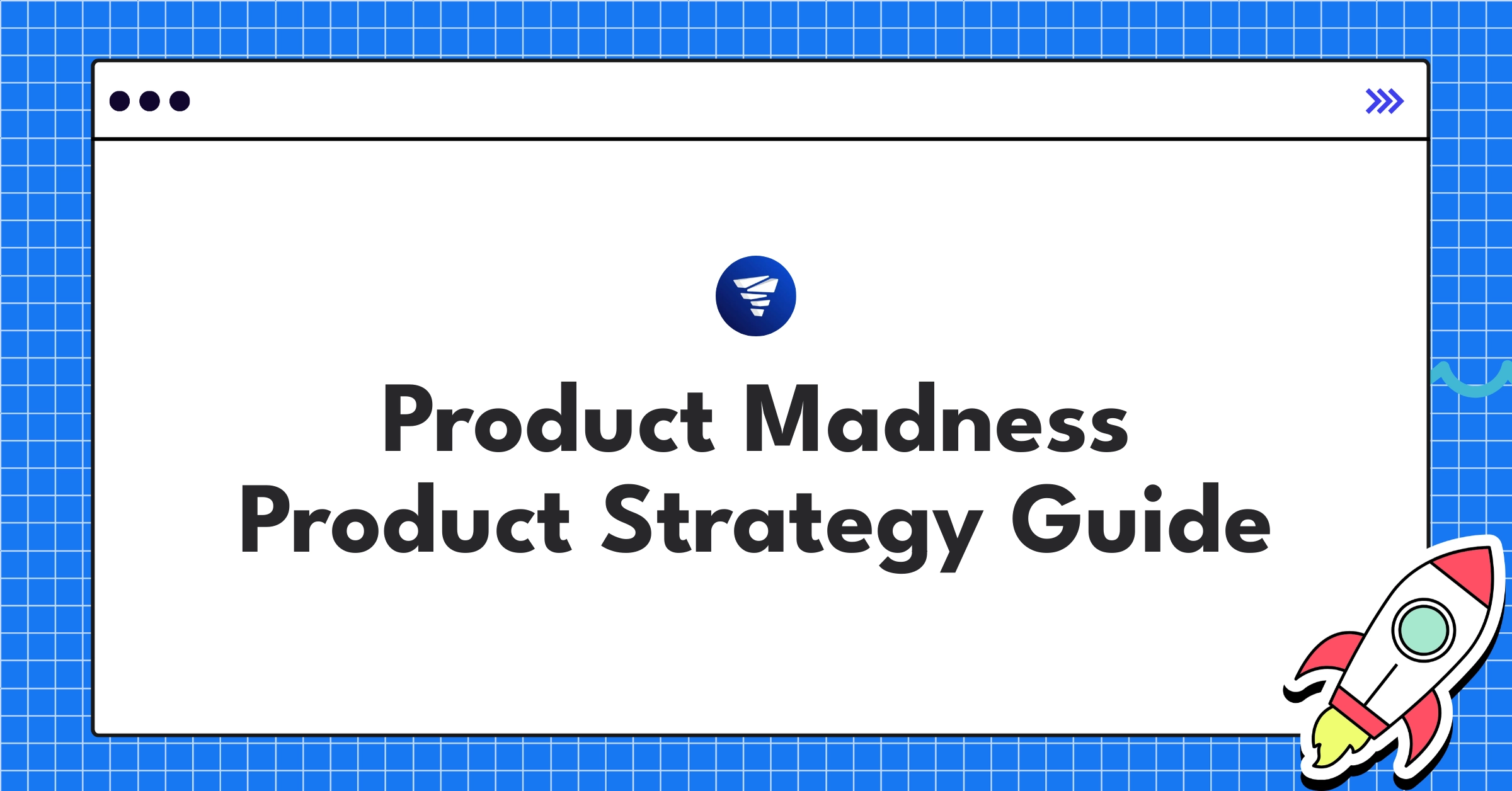 Product Madness
Product Strategy Guide